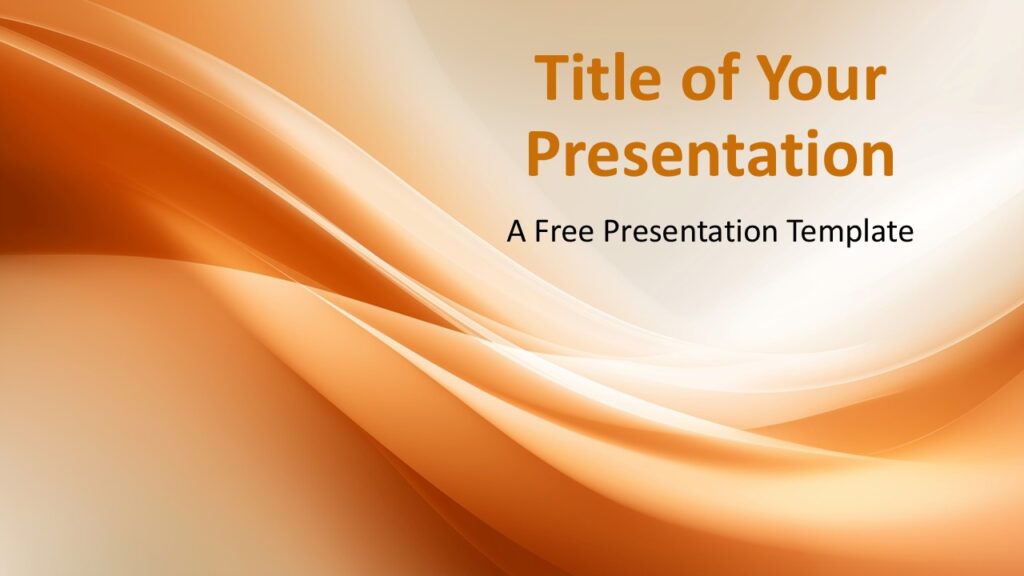 Title of Your Presentation

A Free Presentation Template